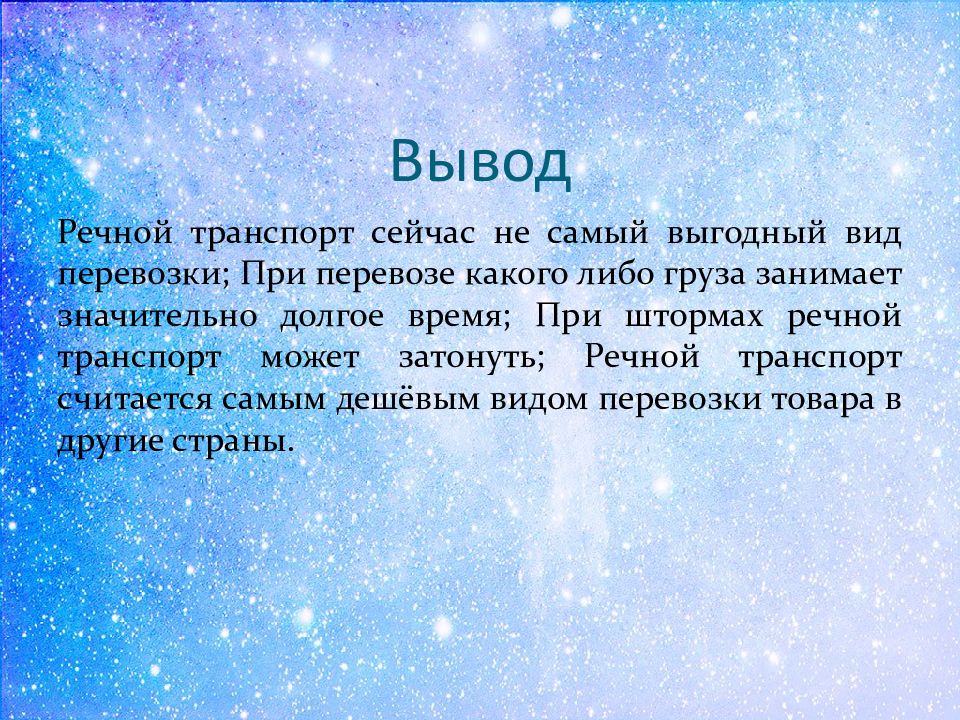 Вывод

Речной транспорт сейчас не самый выгодный вид перевозки; При перевозе какого либо груза занимает значительно долгое время; При штормах речной транспорт может затонуть; Речной транспорт считается самым дешёвым видом перевозки товара в другие страны.